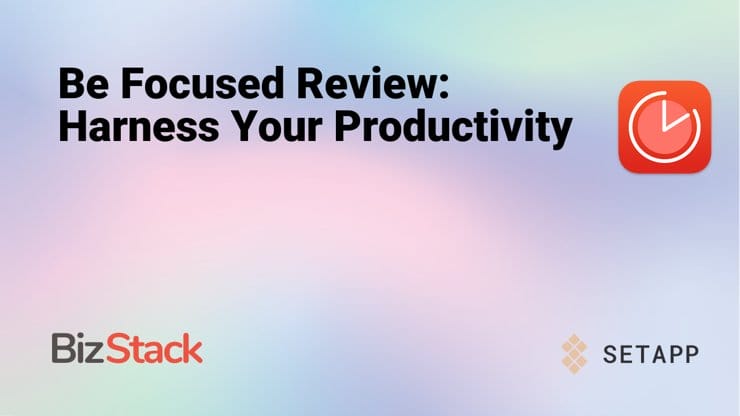 Be Focused Review: Harness Your Productivity

BizStack

SETAPP